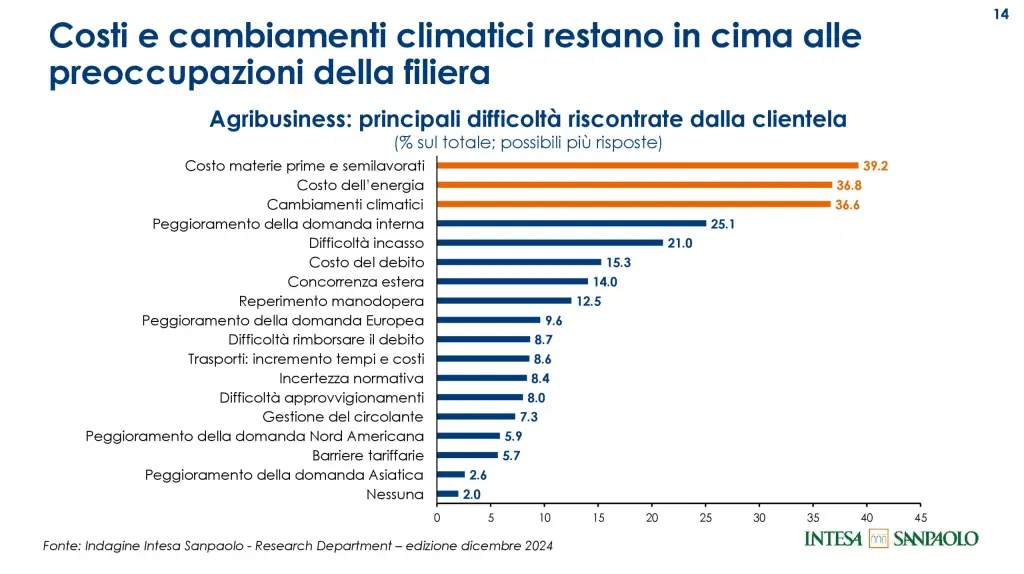 14

Costi e cambiamenti climatici restano in cima alle preoccupazioni della filiera

Agribusiness: principali difficoltà riscontrate dalla clientela
(% sul totale; possibili più risposte)

Costo materie prime e semilavorati 39.2
Costo dell'energia 36.8
Cambiamenti climatici 36.6
Peggioramento della domanda interna 25.1
Difficoltà incasso 21.0
Costo del debito 15.3
Concorrenza estera 14.0
Reperimento manodopera 12.5
Peggioramento della domanda Europea 9.6
Difficoltà rimborsare il debito 8.7
Trasporti: incremento tempi e costi 8.6
Incertezza normativa 8.4
Difficoltà approvvigionamenti 8.0
Gestione del circolante 7.3
Peggioramento della domanda Nord Americana 5.9
Barriere tariffarie 5.7
Peggioramento della domanda Asiatica 2.6
Nessuna 2.0

0 5 10 15 20 25 30 35 40 45

Fonte: Indagine Intesa Sanpaolo - Research Department – edizione dicembre 2024

INTESA SANPAOLO